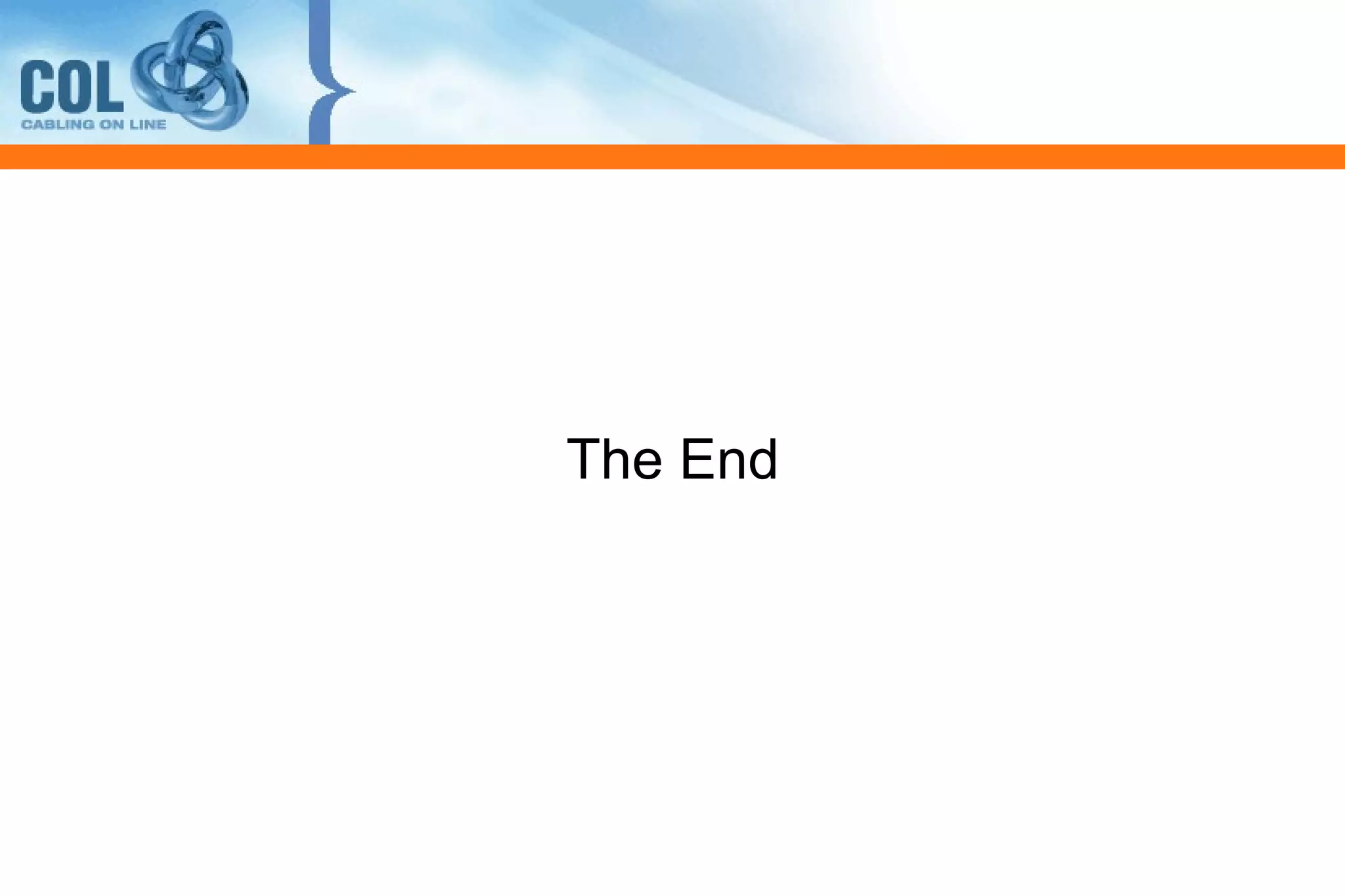 COL
CABLING ON LINE

The End